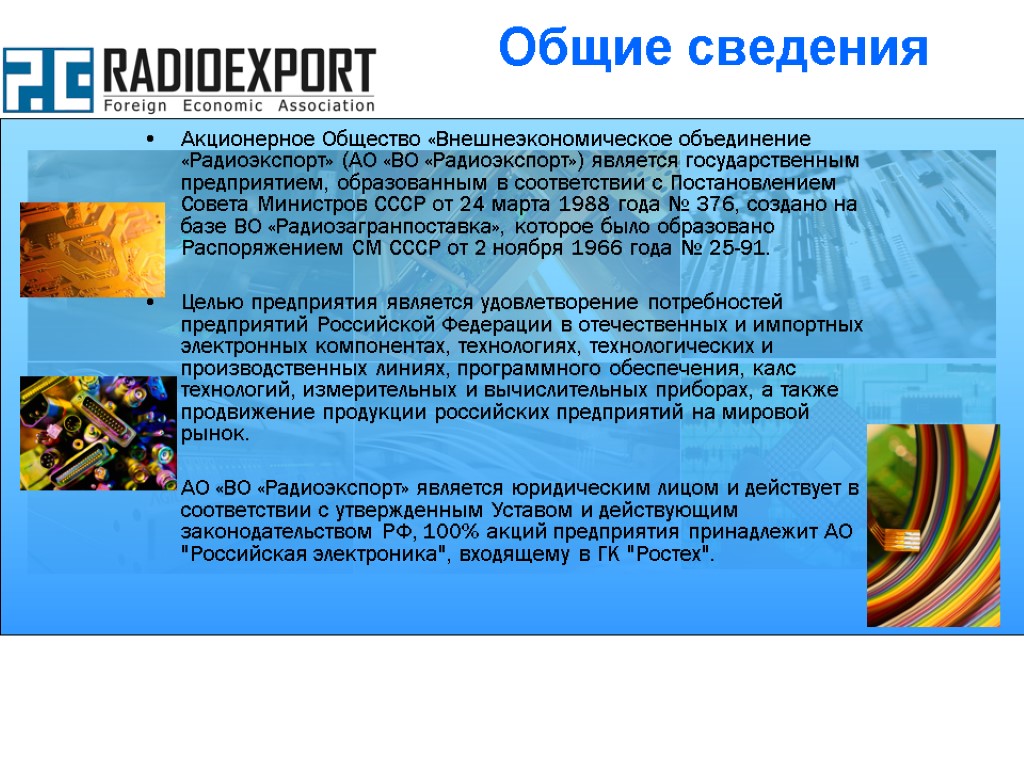 RADIOEXPORT
Foreign Economic Association

Общие сведения

• Акционерное Общество «Внешнеэкономическое объединение «Радиоэкспорт» (АО «ВО «Радиоэкспорт») является государственным предприятием, образованным в соответствии с Постановлением Совета Министров СССР от 24 марта 1988 года № 376, создано на базе ВО «Радиозагранпоставка», которое было образовано Распоряжением СМ СССР от 2 ноября 1966 года № 25-91.

• Целью предприятия является удовлетворение потребностей предприятий Российской Федерации в отечественных и импортных электронных компонентах, технологиях, технологических и производственных линиях, программного обеспечения, калс технологий, измерительных и вычислительных приборах, а также продвижение продукции российских предприятий на мировой рынок.

АО «ВО «Радиоэкспорт» является юридическим лицом и действует в соответствии с утвержденным Уставом и действующим законодательством РФ, 100% акций предприятия принадлежит АО "Российская электроника", входящему в ГК "Ростех".